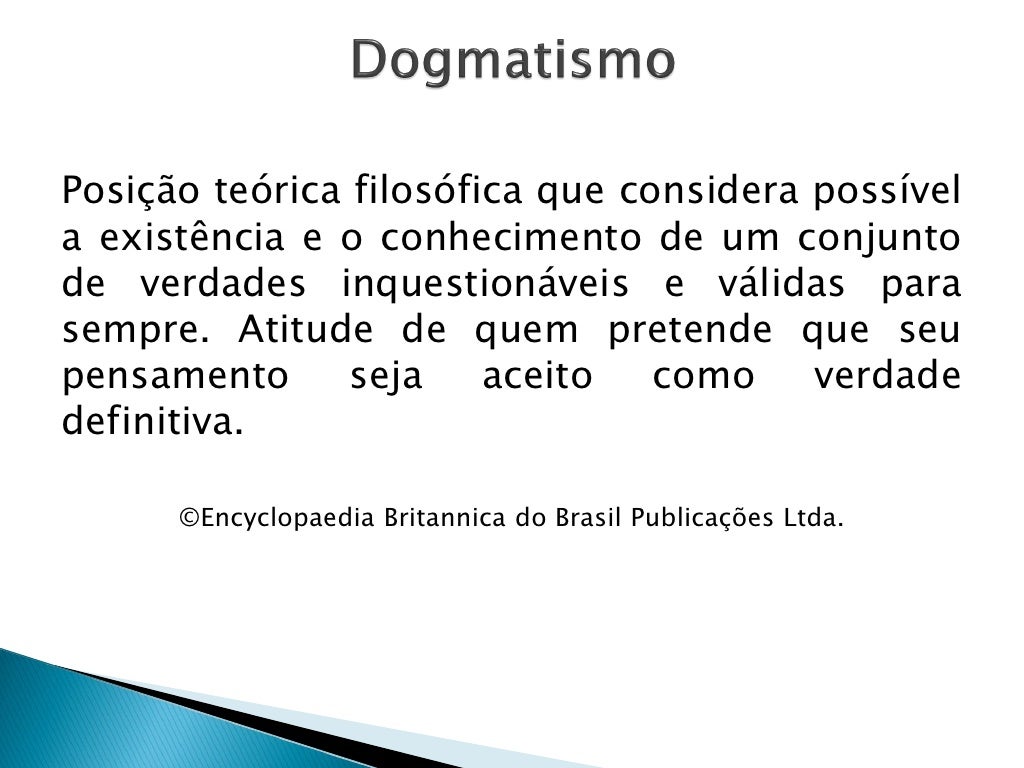 Dogmatismo

Posição teórica filosófica que considera possível a existência e o conhecimento de um conjunto de verdades inquestionáveis e válidas para sempre. Atitude de quem pretende que seu pensamento seja aceito como verdade definitiva.

©Encyclopaedia Britannica do Brasil Publicações Ltda.